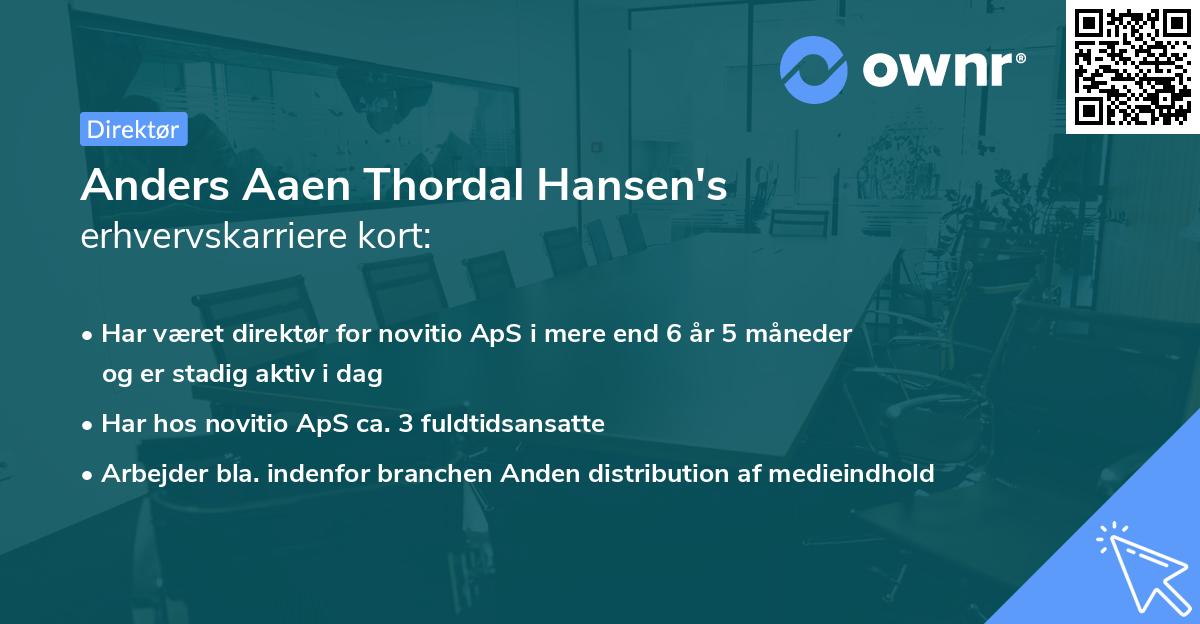 ownr®

Direktør

Anders Aaen Thordal Hansen's
erhvervskarriere kort:

• Har været direktør for novitio ApS i mere end 6 år 5 måneder og er stadig aktiv i dag
• Har hos novitio ApS ca. 3 fuldtidsansatte
• Arbejder bla. indenfor branchen Anden distribution af medieindhold